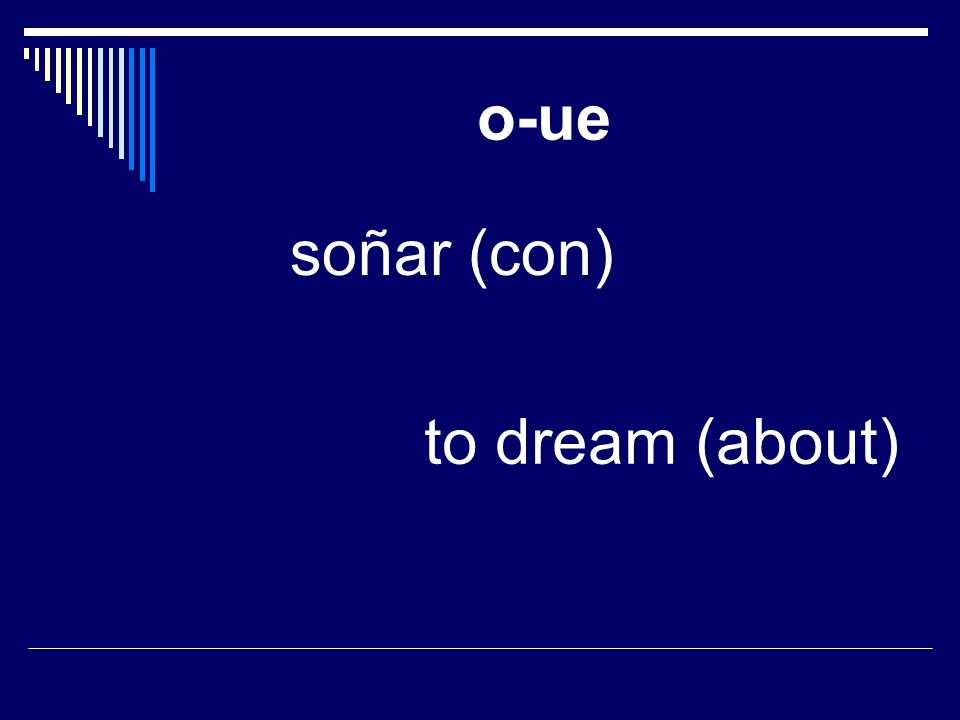 o-ue

soñar (con)

to dream (about)